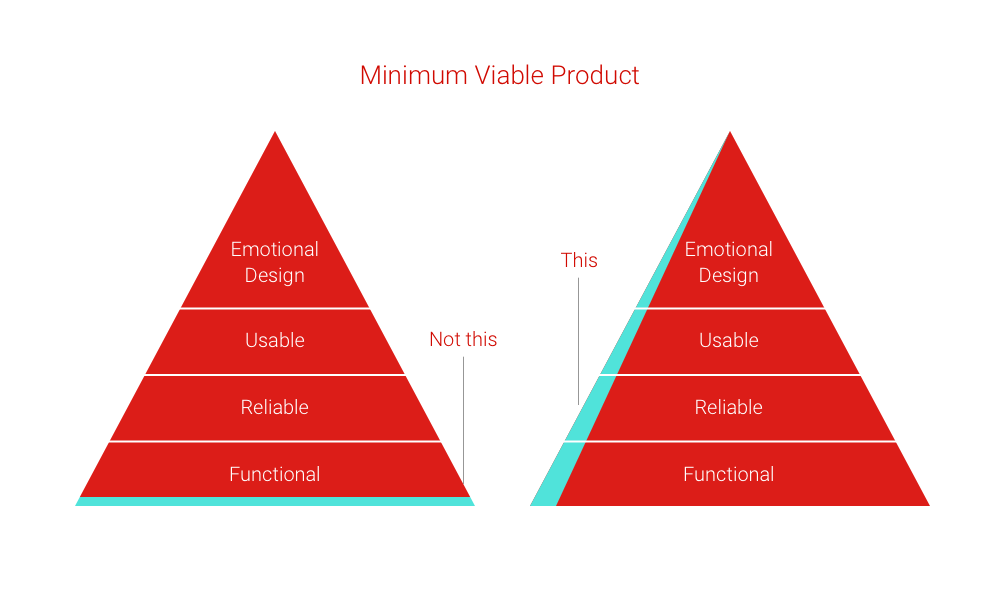 Minimum Viable Product

Emotional Design

Usable

Reliable

Functional

Not this

This

Emotional Design

Usable

Reliable

Functional